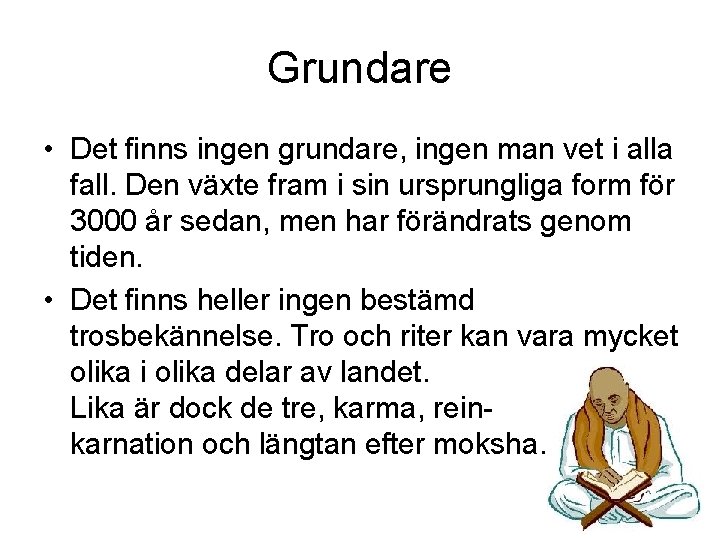 Grundare

• Det finns ingen grundare, ingen man vet i alla fall. Den växte fram i sin ursprungliga form för 3000 år sedan, men har förändrats genom tiden.

• Det finns heller ingen bestämd trosbekännelse. Tro och riter kan vara mycket olika i olika delar av landet.
Lika är dock de tre, karma, reinkarnation och längtan efter moksha.